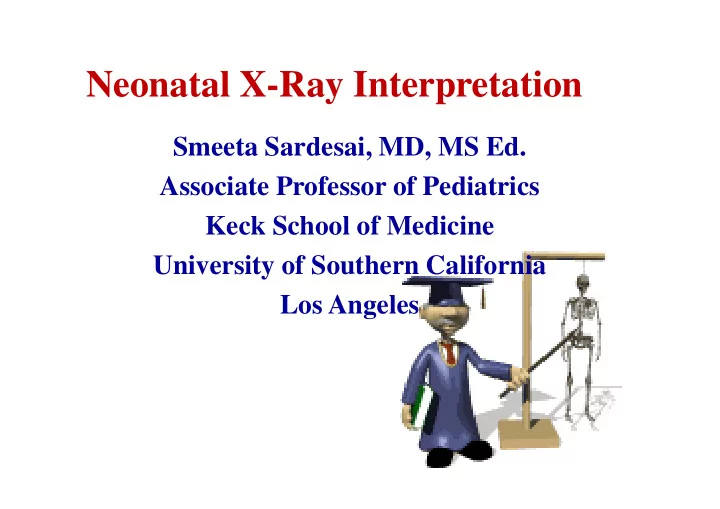 Neonatal X-Ray Interpretation

Smeeta Sardesai, MD, MS Ed.
Associate Professor of Pediatrics
Keck School of Medicine
University of Southern California
Los Angeles